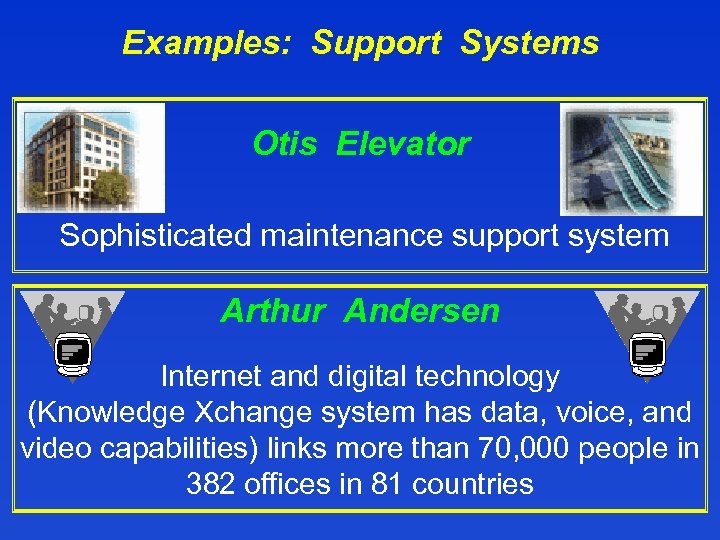 Examples: Support Systems

Otis Elevator

Sophisticated maintenance support system

Arthur Andersen

Internet and digital technology (Knowledge Xchange system has data, voice, and video capabilities) links more than 70,000 people in 382 offices in 81 countries